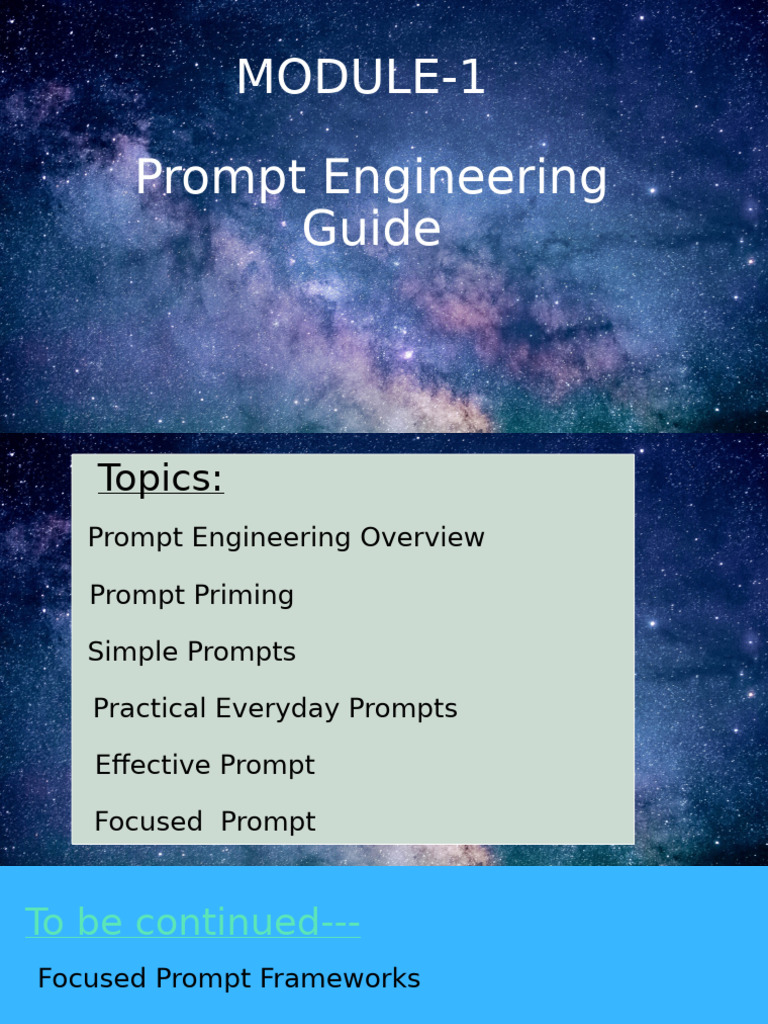 MODULE-1

Prompt Engineering Guide

Topics:

Prompt Engineering Overview

Prompt Priming

Simple Prompts

Practical Everyday Prompts

Effective Prompt

Focused Prompt

To be continued---

Focused Prompt Frameworks